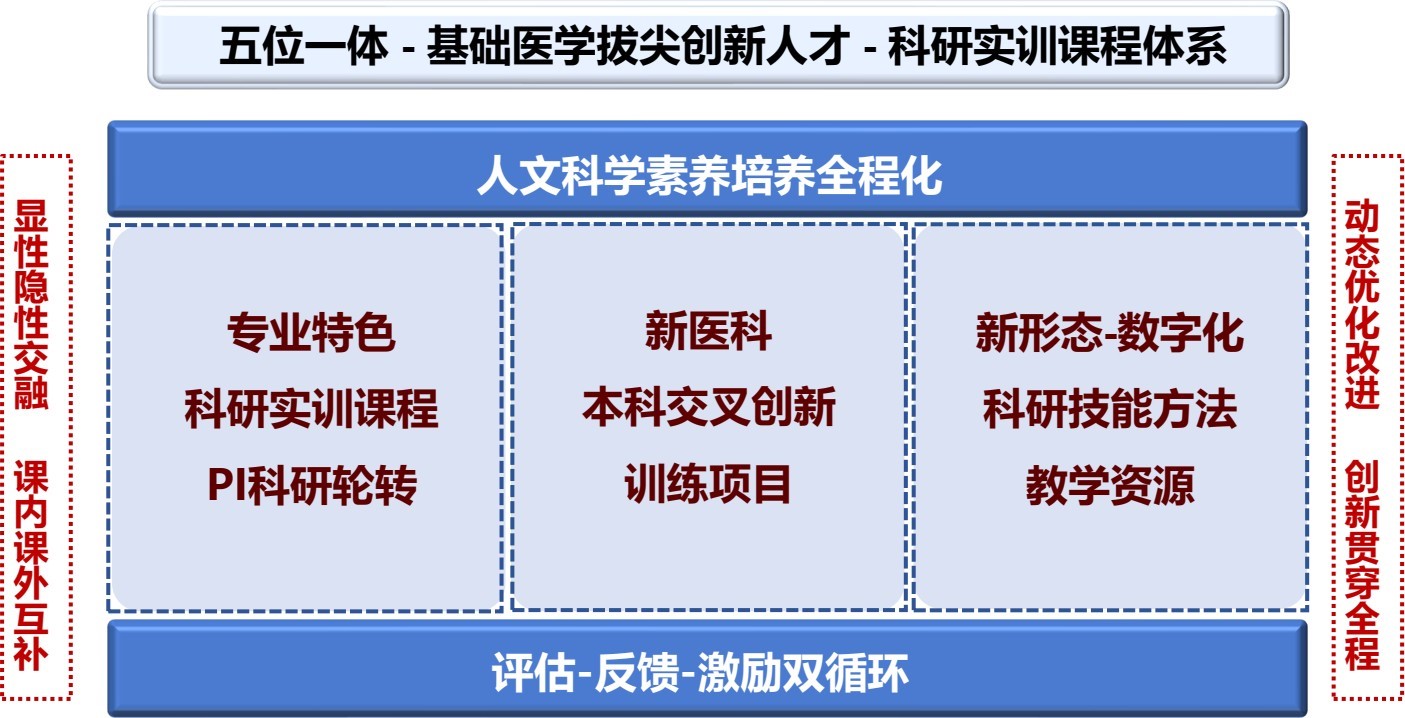 五位一体 - 基础医学拔尖创新人才 - 科研实训课程体系

显性隐性交融

课内课外互补

人文科学素养培养全程化

专业特色
科研实训课程
PI科研轮转

新医科
本科交叉创新
训练项目

新形态-数字化
科研技能方法
教学资源

评估-反馈-激励双循环

动态优化改进

创新贯穿全程